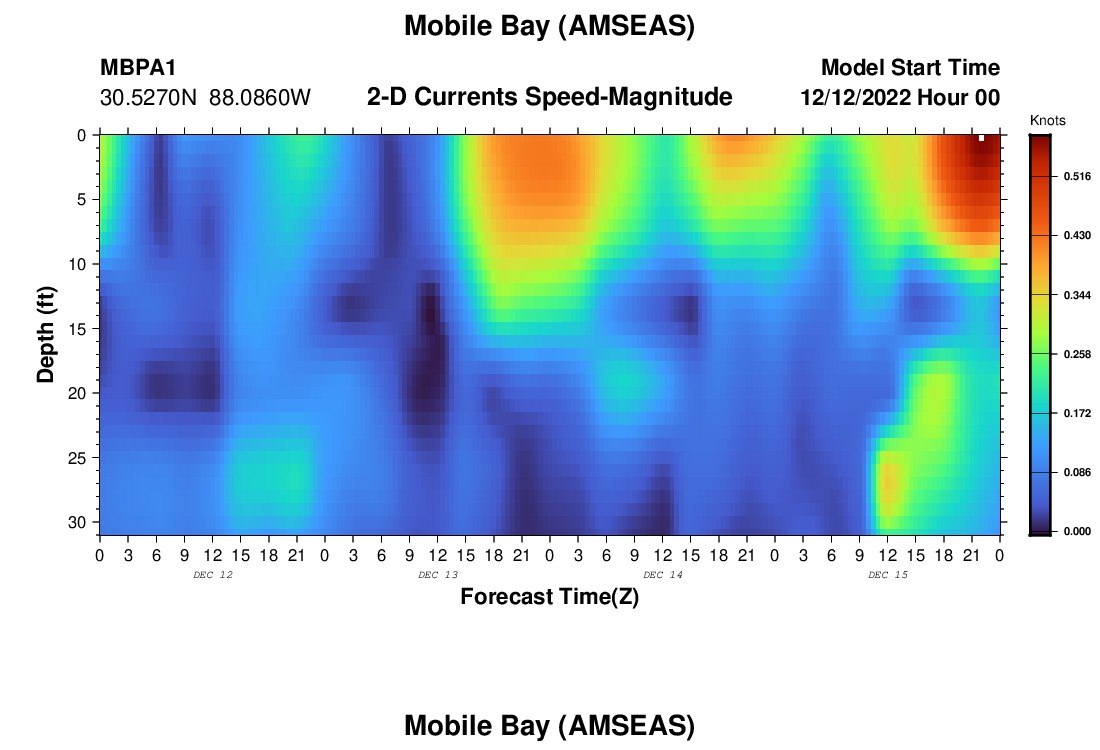 Mobile Bay (AMSEAS)

MBPA1
30.5270N 88.0860W

2-D Currents Speed-Magnitude

Model Start Time
12/12/2022 Hour 00

Knots
0.516
0.430
0.344
0.258
0.172
0.086
0.000

Depth (ft)
0
5
10
15
20
25
30

0 3 6 9 12 15 18 21 0 3 6 9 12 15 18 21 0 3 6 9 12 15 18 21 0 3 6 9 12 15 18 21 0
DEC 12
DEC 13
DEC 14
DEC 15

Forecast Time(Z)

Mobile Bay (AMSEAS)